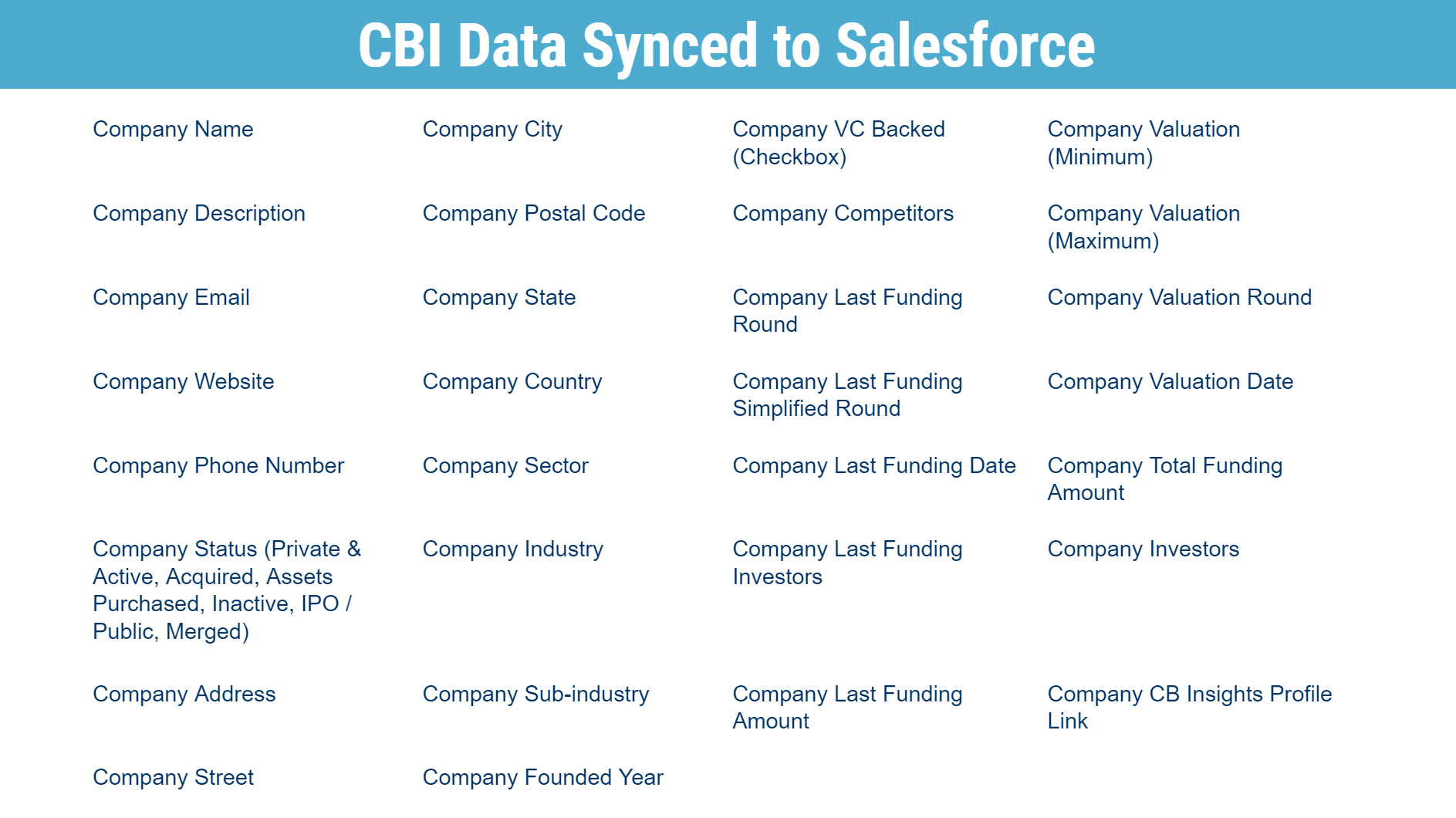 CBI Data Synced to Salesforce

Company Name

Company Description

Company Email

Company Website

Company Phone Number

Company Status (Private & Active, Acquired, Assets Purchased, Inactive, IPO / Public, Merged)

Company Address

Company Street

Company City

Company Postal Code

Company State

Company Country

Company Sector

Company Industry

Company Sub-industry

Company Founded Year

Company VC Backed (Checkbox)

Company Competitors

Company Last Funding Round

Company Last Funding Simplified Round

Company Last Funding Date

Company Last Funding Investors

Company Last Funding Amount

Company Valuation (Minimum)

Company Valuation (Maximum)

Company Valuation Round

Company Valuation Date

Company Total Funding Amount

Company Investors

Company CB Insights Profile Link